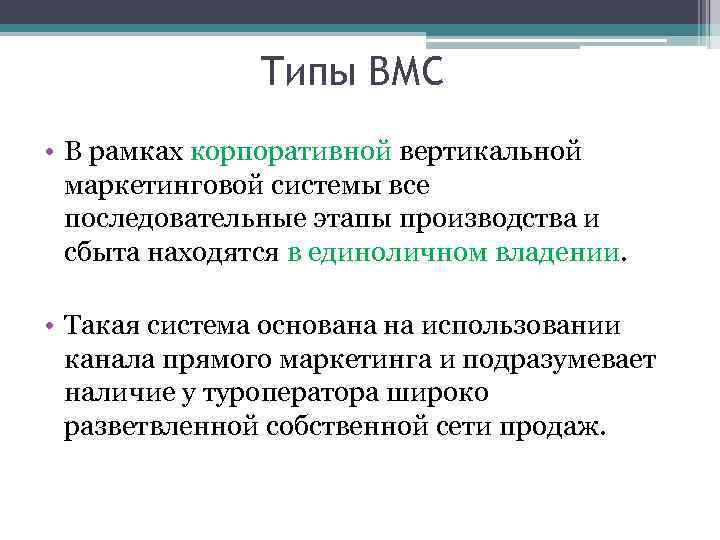 Типы ВМС

• В рамках корпоративной вертикальной маркетинговой системы все последовательные этапы производства и сбыта находятся в единоличном владении.

• Такая система основана на использовании канала прямого маркетинга и подразумевает наличие у туроператора широко разветвленной собственной сети продаж.